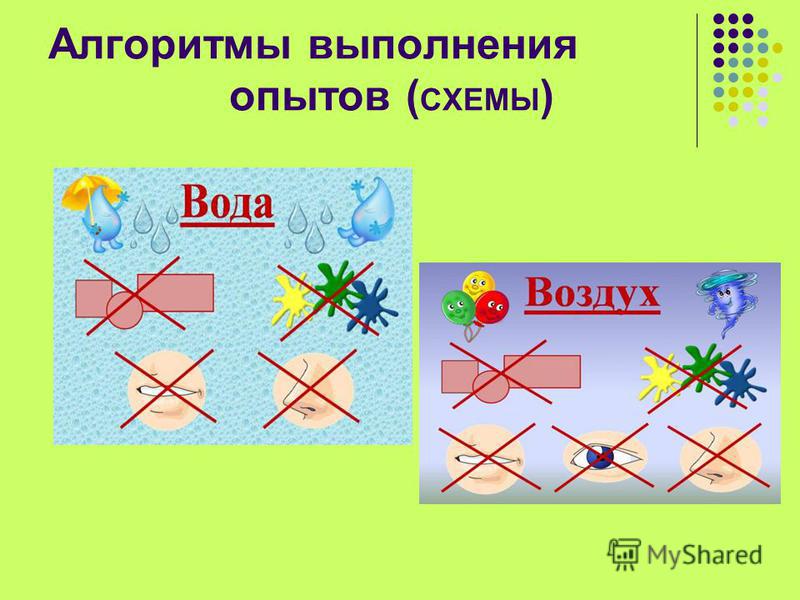 Алгоритмы выполнения опытов (СХЕМЫ)

Вода

Воздух

MyShared